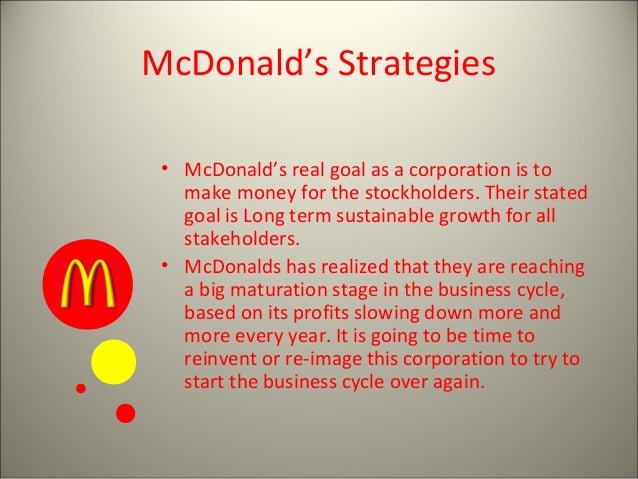 McDonald’s Strategies

• McDonald’s real goal as a corporation is to make money for the stockholders. Their stated goal is Long term sustainable growth for all stakeholders.
• McDonalds has realized that they are reaching a big maturation stage in the business cycle, based on its profits slowing down more and more every year. It is going to be time to reinvent or re-image this corporation to try to start the business cycle over again.

M